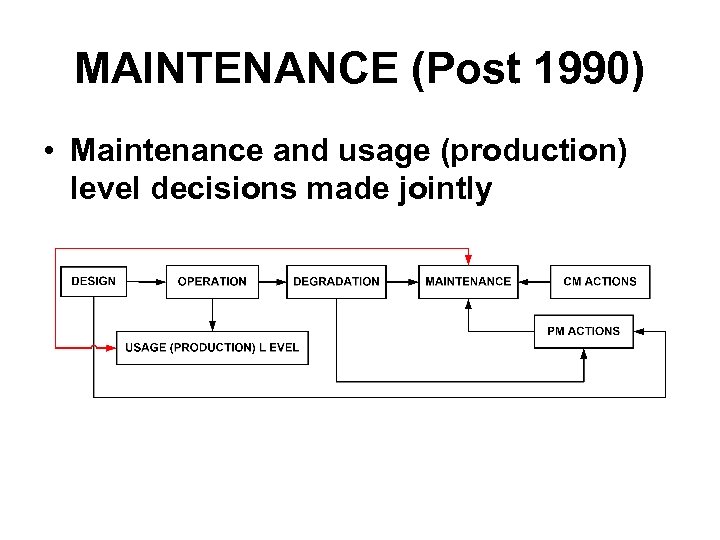 MAINTENANCE (Post 1990)

• Maintenance and usage (production) level decisions made jointly

DESIGN

OPERATION

DEGRADATION

MAINTENANCE

CM ACTIONS

USAGE (PRODUCTION) L EVEL

PM ACTIONS